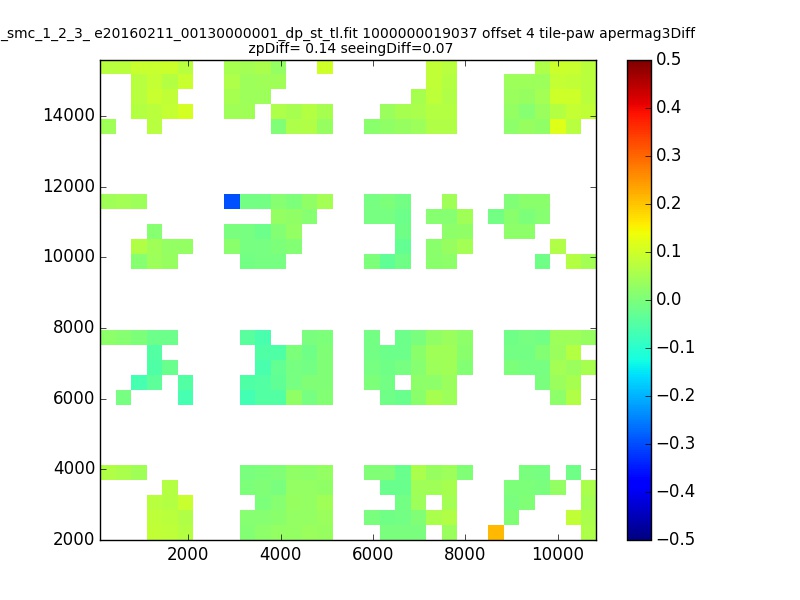 _smc_1_2_3_ e20160211_00130000001_dp_st_tl.fit 1000000019037 offset 4 tile-paw apermag3Diff
zpDiff= 0.14 seeingDiff=0.07

14000
12000
10000
8000
6000
4000
2000

2000 4000 6000 8000 10000

0.5
0.4
0.3
0.2
0.1
0.0
−0.1
−0.2
−0.3
−0.4
−0.5